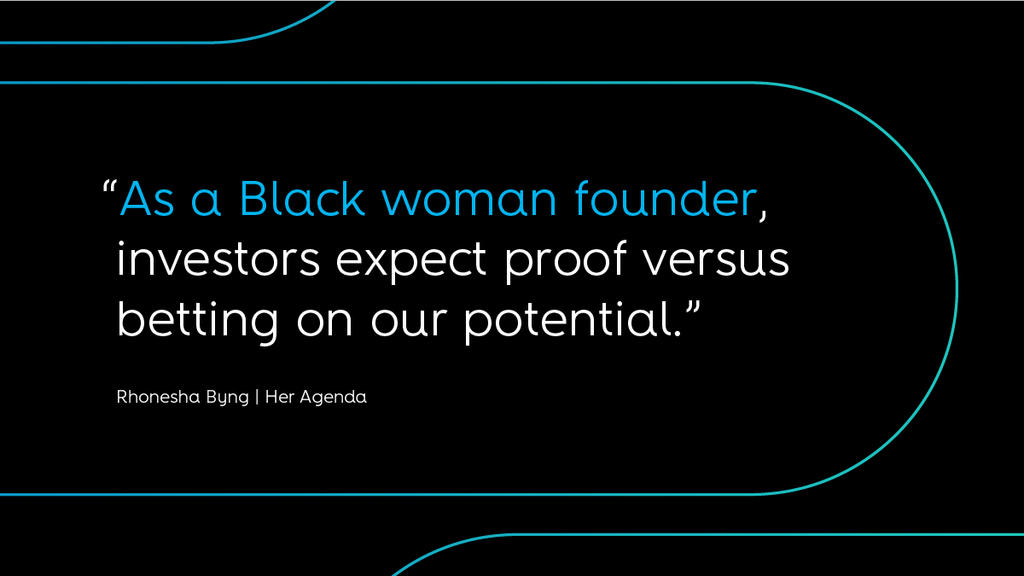 “As a Black woman founder, investors expect proof versus betting on our potential.”

Rhonesha Byng | Her Agenda